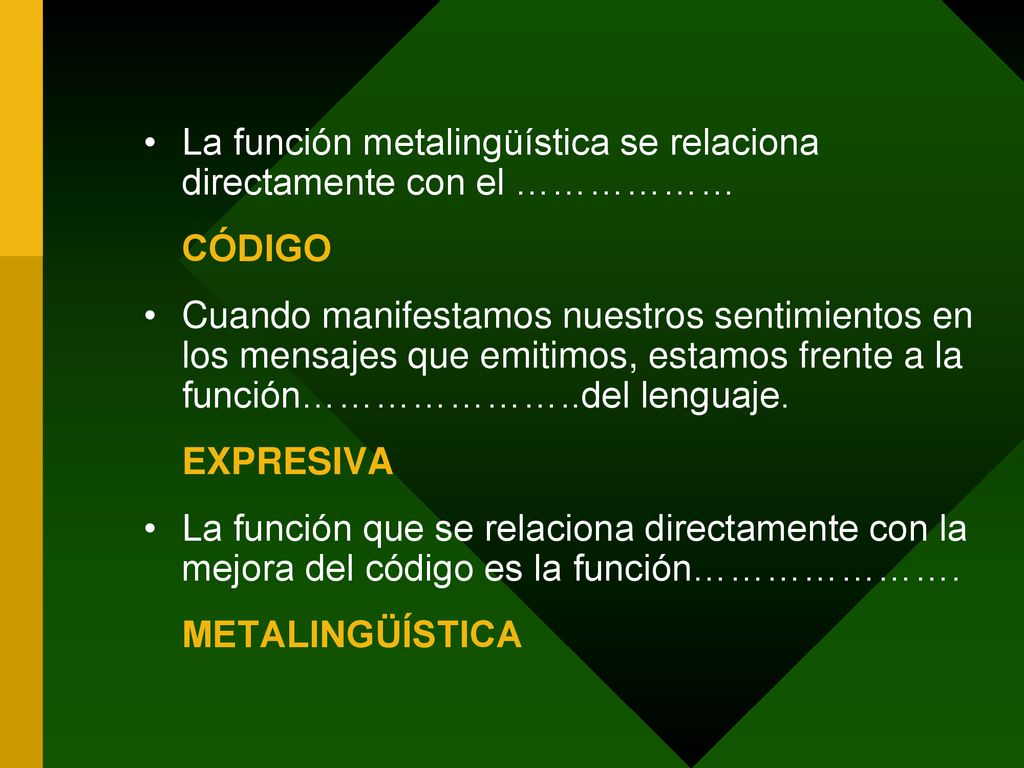 • La función metalingüística se relaciona directamente con el ………………

CÓDIGO

• Cuando manifestamos nuestros sentimientos en los mensajes que emitimos, estamos frente a la función…………………..del lenguaje.

EXPRESIVA

• La función que se relaciona directamente con la mejora del código es la función………………….

METALINGÜÍSTICA